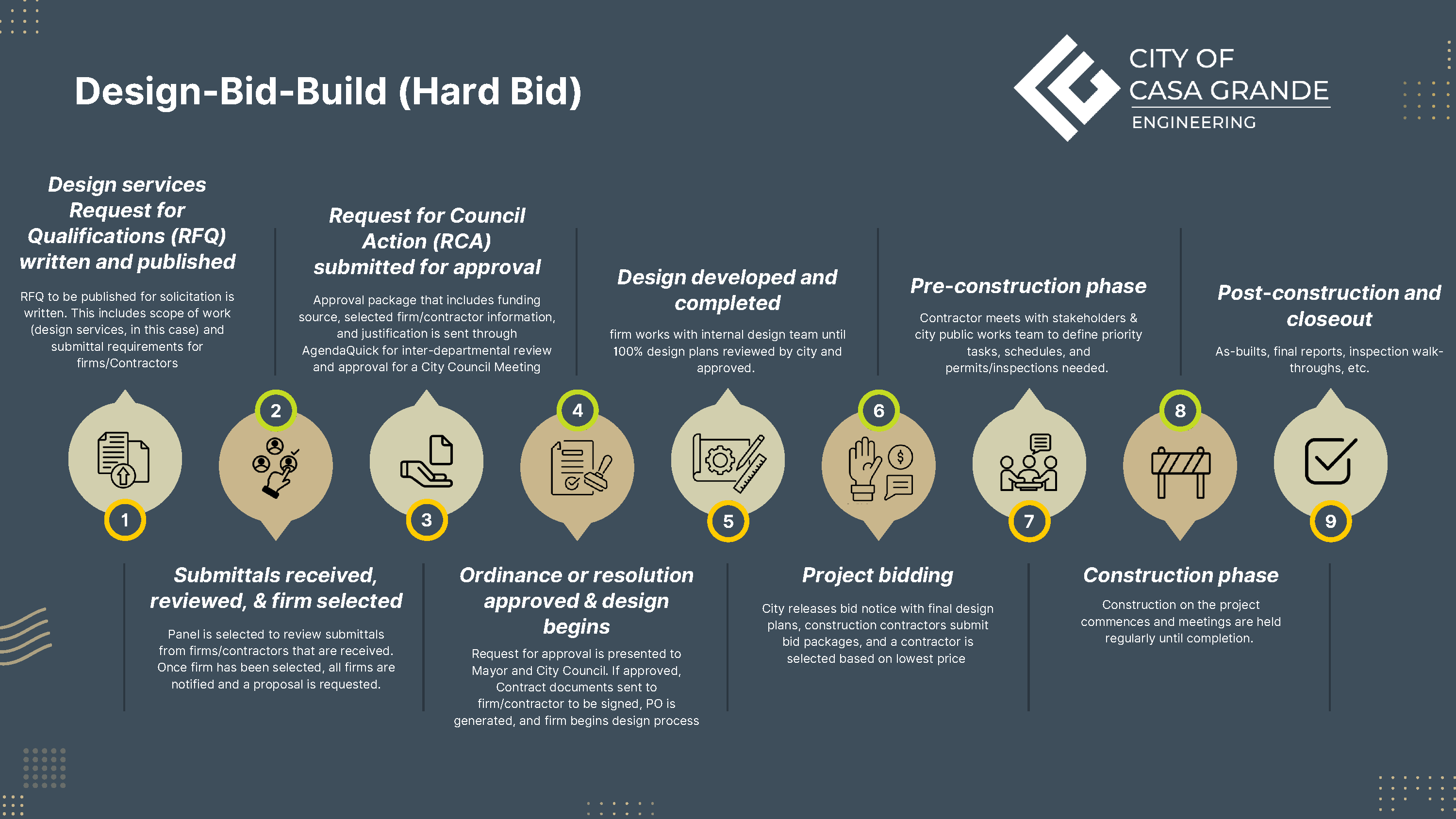 Design-Bid-Build (Hard Bid)

CITY OF
CASA GRANDE
ENGINEERING

Design services Request for Qualifications (RFQ) written and published

RFQ to be published for solicitation is written. This includes scope of work (design services, in this case) and submittal requirements for firms/Contractors

Request for Council Action (RCA) submitted for approval

Approval package that includes funding source, selected firm/contractor information, and justification is sent through AgendaQuick for inter-departmental review and approval for a City Council Meeting

Design developed and completed

firm works with internal design team until 100% design plans reviewed by city and approved.

Pre-construction phase

Contractor meets with stakeholders & city public works team to define priority tasks, schedules, and permits/inspections needed.

Post-construction and closeout

As-builts, final reports, inspection walk-throughs, etc.

1
2
3
4
5
6
7
8
9

Submittals received, reviewed, & firm selected

Panel is selected to review submittals from firms/contractors that are received. Once firm has been selected, all firms are notified and a proposal is requested.

Ordinance or resolution approved & design begins

Request for approval is presented to Mayor and City Council. If approved, Contract documents sent to firm/contractor to be signed, PO is generated, and firm begins design process

Project bidding

City releases bid notice with final design plans, construction contractors submit bid packages, and a contractor is selected based on lowest price

Construction phase

Construction on the project commences and meetings are held regularly until completion.